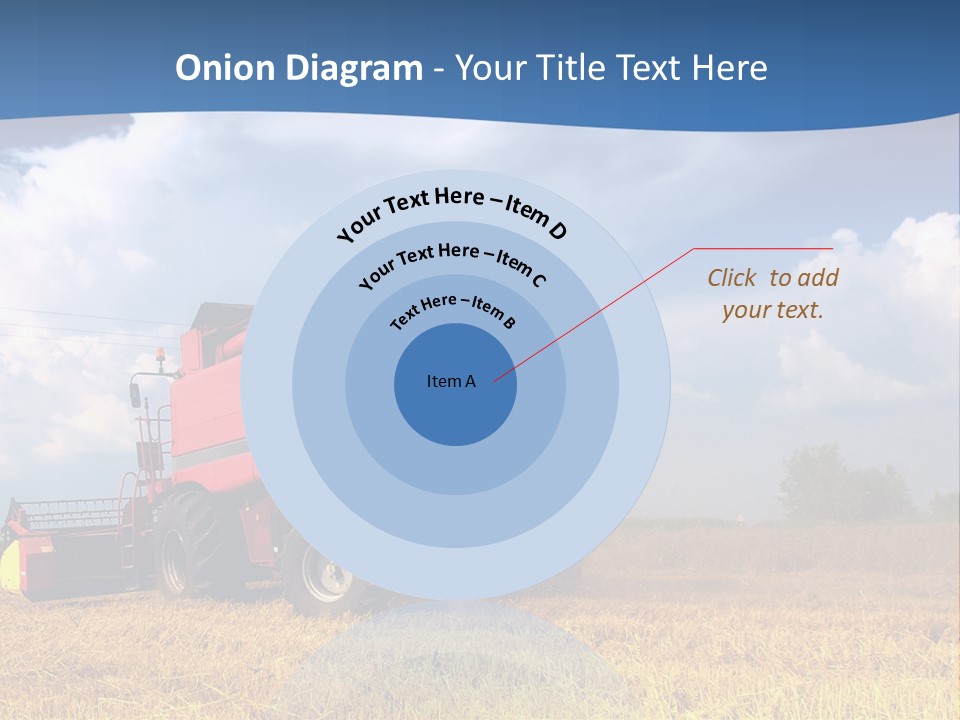 Onion Diagram - Your Title Text Here

Your Text Here – Item D

Your Text Here – Item C

Text Here – Item B

Item A

Click to add your text.